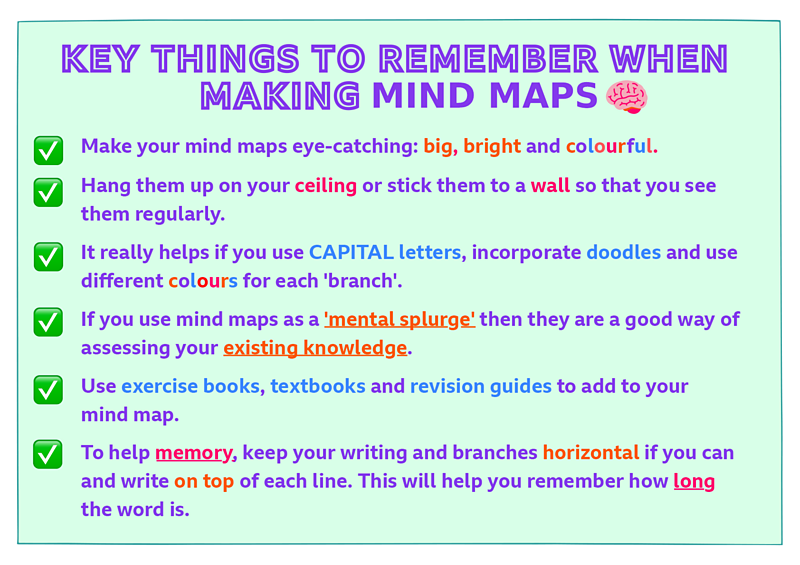 KEY THINGS TO REMEMBER WHEN MAKING MIND MAPS

Make your mind maps eye-catching: big, bright and colourful.

Hang them up on your ceiling or stick them to a wall so that you see them regularly.

It really helps if you use CAPITAL letters, incorporate doodles and use different colours for each 'branch'.

If you use mind maps as a 'mental splurge' then they are a good way of assessing your existing knowledge.

Use exercise books, textbooks and revision guides to add to your mind map.

To help memory, keep your writing and branches horizontal if you can and write on top of each line. This will help you remember how long the word is.